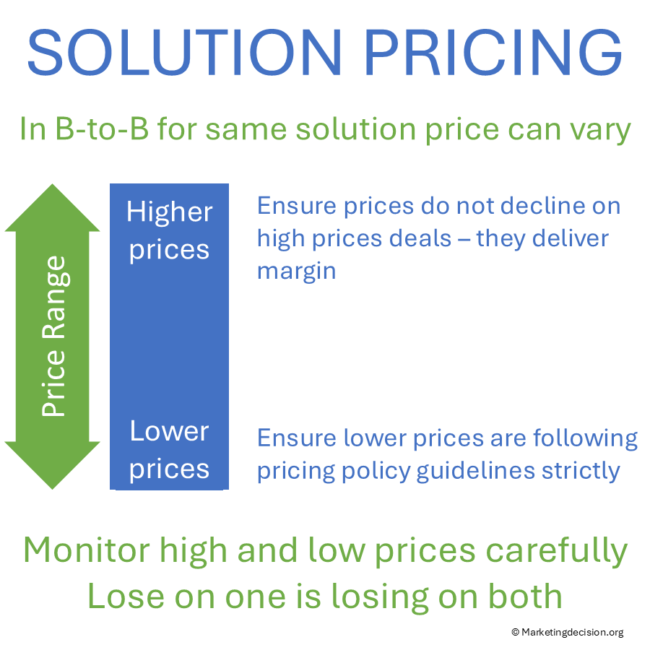 SOLUTION PRICING

In B-to-B for same solution price can vary

Price Range

Higher prices

Ensure prices do not decline on high prices deals – they deliver margin

Lower prices

Ensure lower prices are following pricing policy guidelines strictly

Monitor high and low prices carefully
Lose on one is losing on both

© Marketingdecision.org